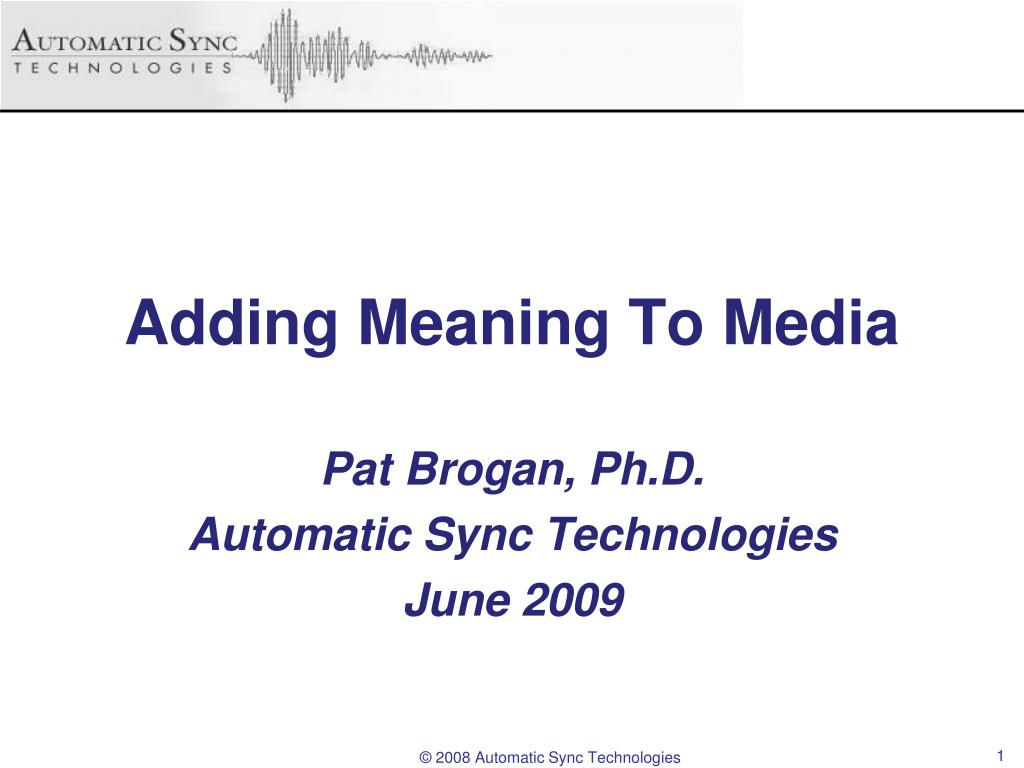 AUTOMATIC SYNC
TECHNOLOGIES

Adding Meaning To Media

Pat Brogan, Ph.D.
Automatic Sync Technologies
June 2009

© 2008 Automatic Sync Technologies

1